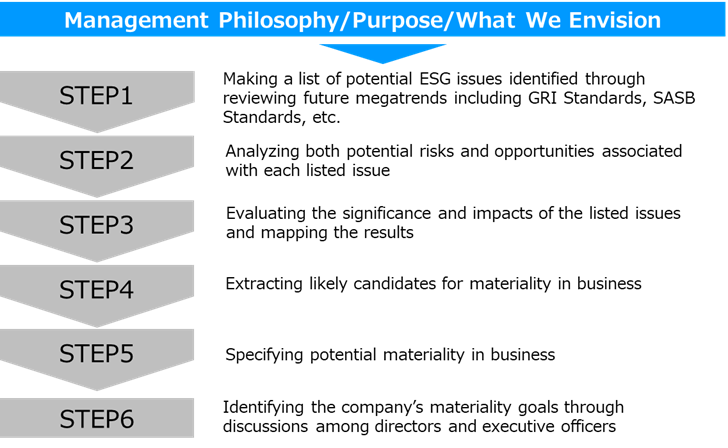 Management Philosophy/Purpose/What We Envision

STEP1

Making a list of potential ESG issues identified through reviewing future megatrends including GRI Standards, SASB Standards, etc.

STEP2

Analyzing both potential risks and opportunities associated with each listed issue

STEP3

Evaluating the significance and impacts of the listed issues and mapping the results

STEP4

Extracting likely candidates for materiality in business

STEP5

Specifying potential materiality in business

STEP6

Identifying the company's materiality goals through discussions among directors and executive officers